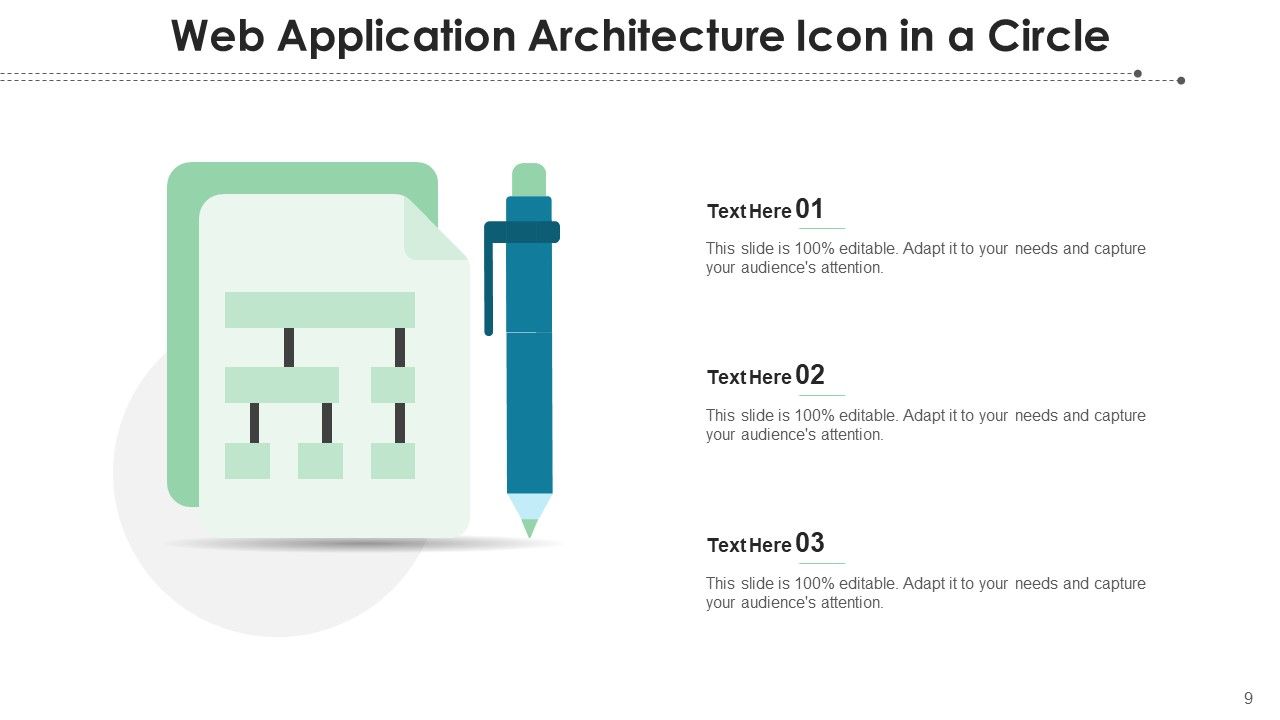 Web Application Architecture Icon in a Circle

Text Here 01

This slide is 100% editable. Adapt it to your needs and capture your audience's attention.

Text Here 02

This slide is 100% editable. Adapt it to your needs and capture your audience's attention.

Text Here 03

This slide is 100% editable. Adapt it to your needs and capture your audience's attention.

9